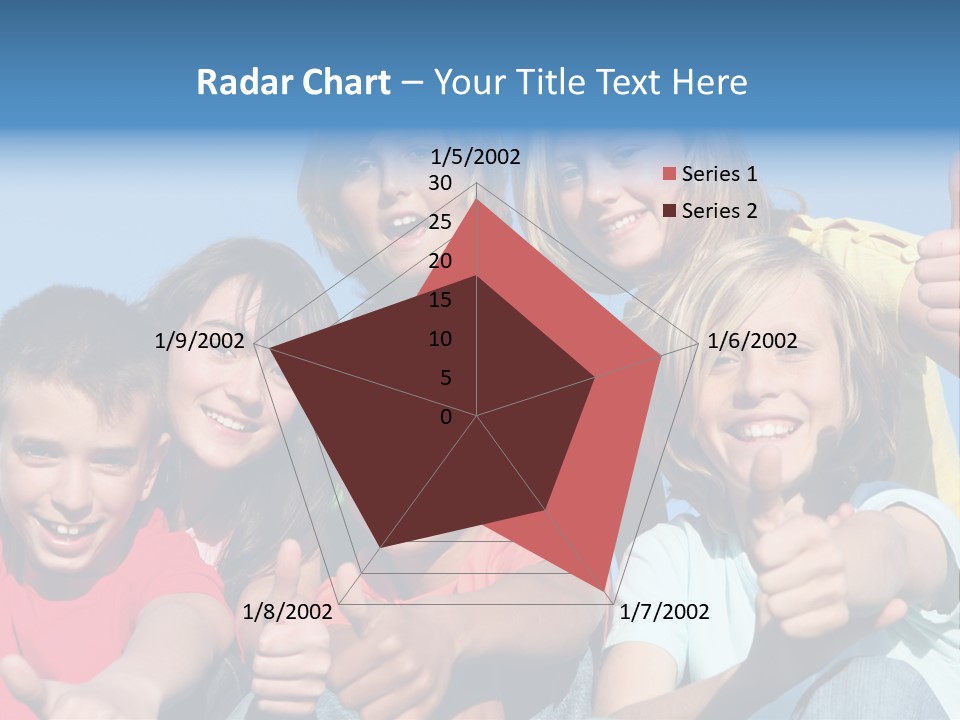 Radar Chart – Your Title Text Here

1/5/2002
30
25
20
15
10
5
0
1/6/2002
1/7/2002
1/8/2002
1/9/2002

Series 1
Series 2